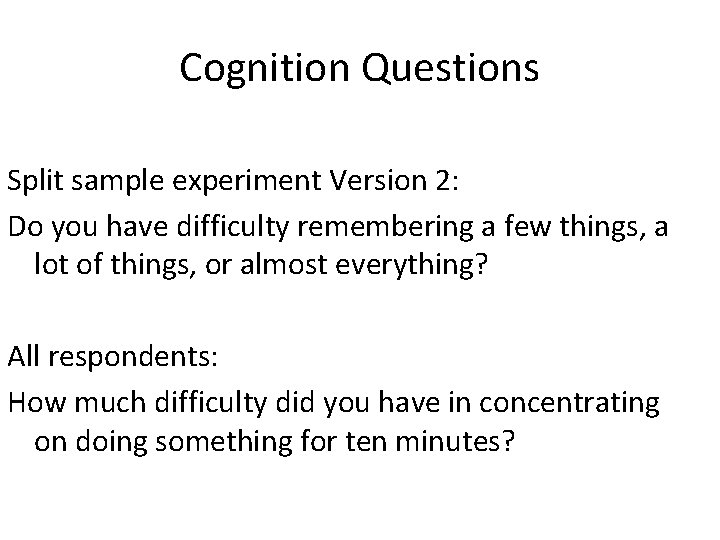 Cognition Questions

Split sample experiment Version 2:

Do you have difficulty remembering a few things, a lot of things, or almost everything?

All respondents:

How much difficulty did you have in concentrating on doing something for ten minutes?